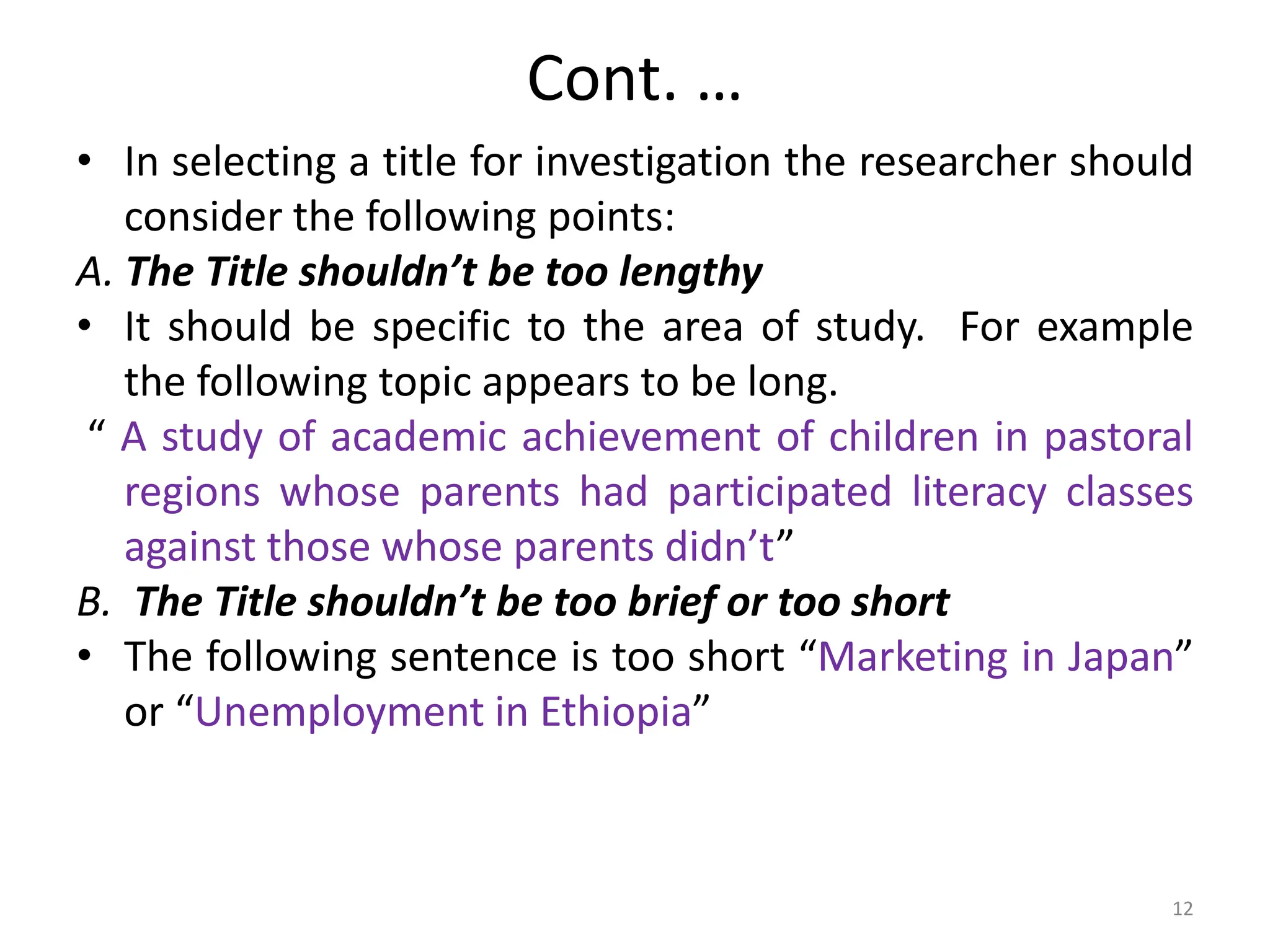 Cont. …

• In selecting a title for investigation the researcher should consider the following points:

A. The Title shouldn’t be too lengthy

• It should be specific to the area of study. For example the following topic appears to be long.

“ A study of academic achievement of children in pastoral regions whose parents had participated literacy classes against those whose parents didn’t”

B. The Title shouldn’t be too brief or too short

• The following sentence is too short “Marketing in Japan” or “Unemployment in Ethiopia”

12